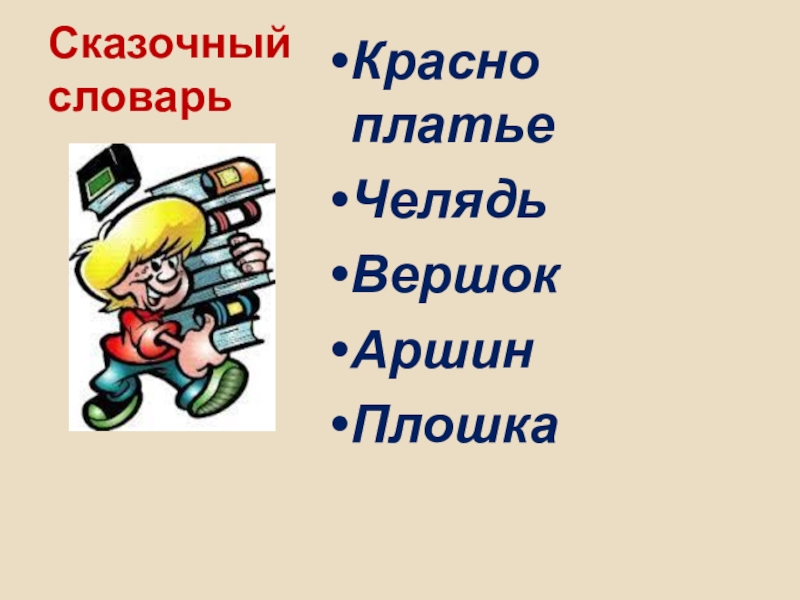 Сказочный словарь

•Красно платье
•Челядь
•Вершок
•Аршин
•Плошка